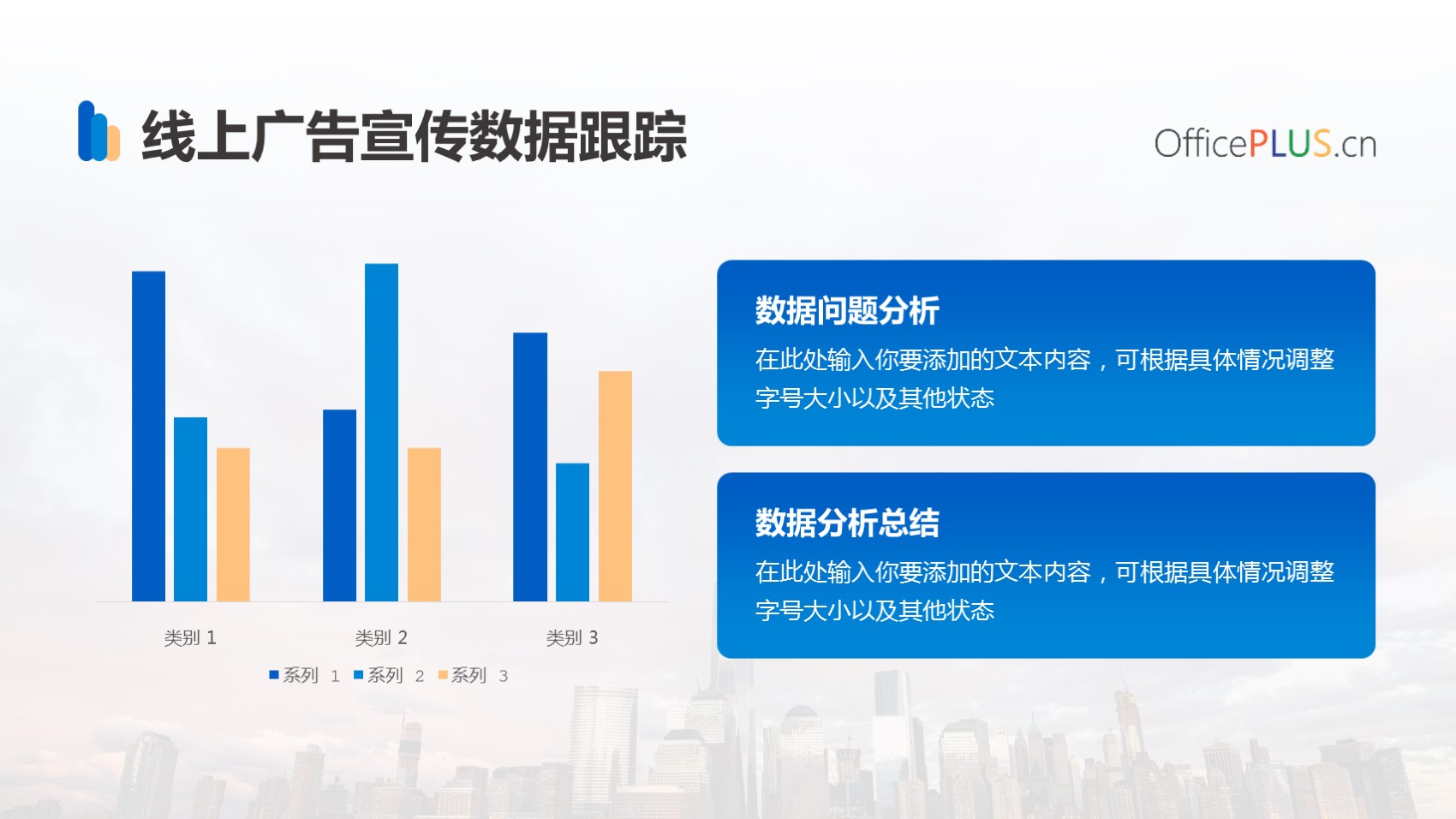 线上广告宣传数据跟踪

OfficePLUS.cn

类别 1
类别 2
类别 3

系列 1　系列 2　系列 3

数据问题分析
在此处输入你要添加的文本内容，可根据具体情况调整字号大小以及其他状态

数据分析总结
在此处输入你要添加的文本内容，可根据具体情况调整字号大小以及其他状态